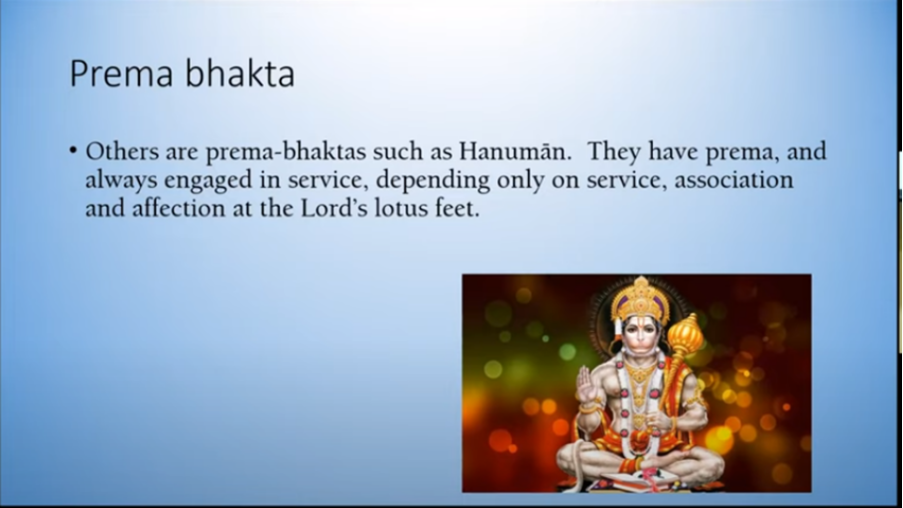 Prema bhakta

• Others are prema-bhaktas such as Hanumān. They have prema, and always engaged in service, depending only on service, association and affection at the Lord's lotus feet.